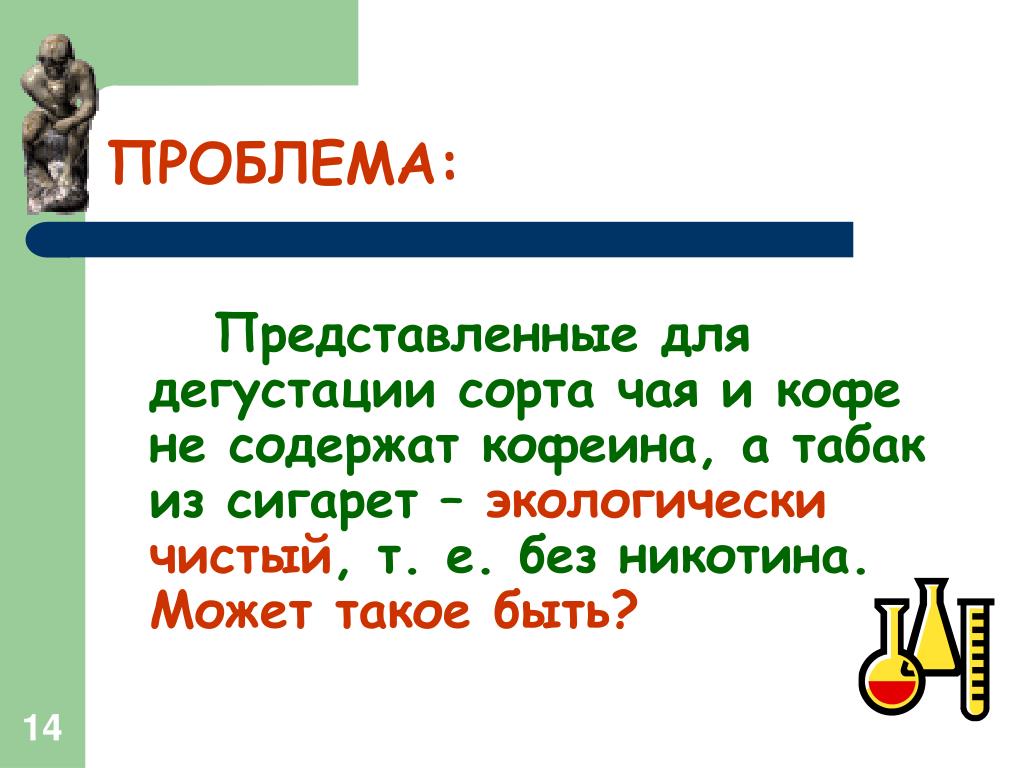 ПРОБЛЕМА:

Представленные для дегустации сорта чая и кофе не содержат кофеина, а табак из сигарет – экологически чистый, т. е. без никотина. Может такое быть?

14